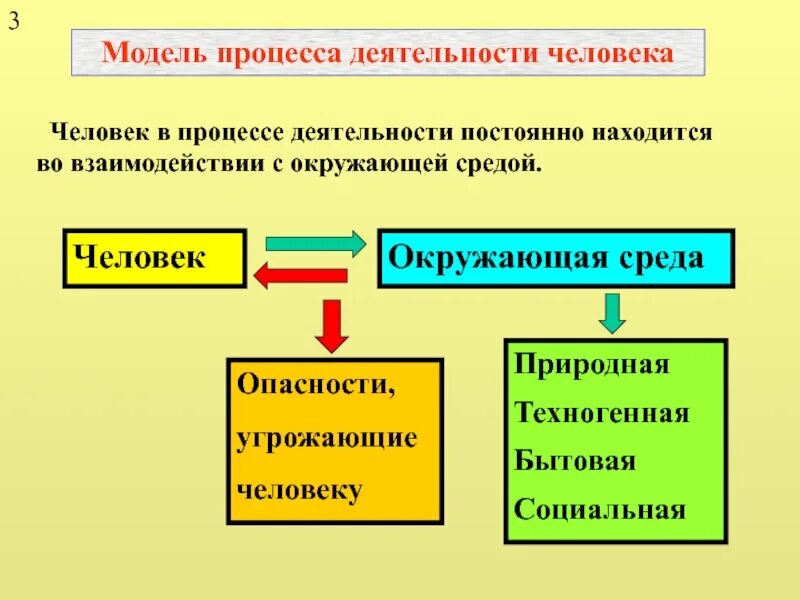 3

Модель процесса деятельности человека

Человек в процессе деятельности постоянно находится во взаимодействии с окружающей средой.

Человек

Окружающая среда

Опасности, угрожающие человеку

Природная
Техногенная
Бытовая
Социальная